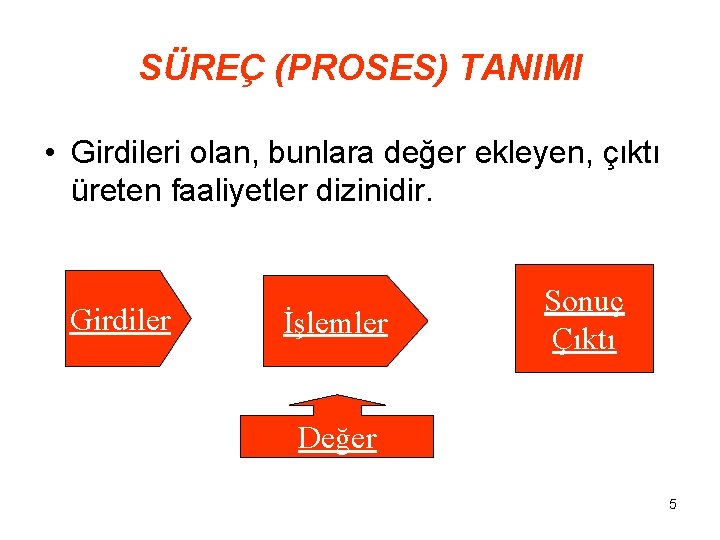 SÜREÇ (PROSES) TANIMI

• Girdileri olan, bunlara değer ekleyen, çıktı üreten faaliyetler dizinidir.

Girdiler

İşlemler

Sonuç
Çıktı

Değer

5